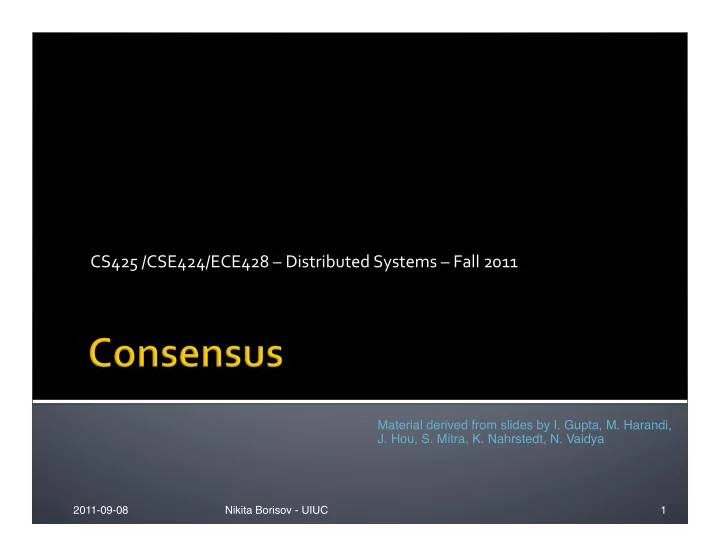 CS425 /CSE424/ECE428 – Distributed Systems – Fall 2011

Consensus

Material derived from slides by I. Gupta, M. Harandi, J. Hou, S. Mitra, K. Nahrstedt, N. Vaidya

2011-09-08

Nikita Borisov - UIUC

1